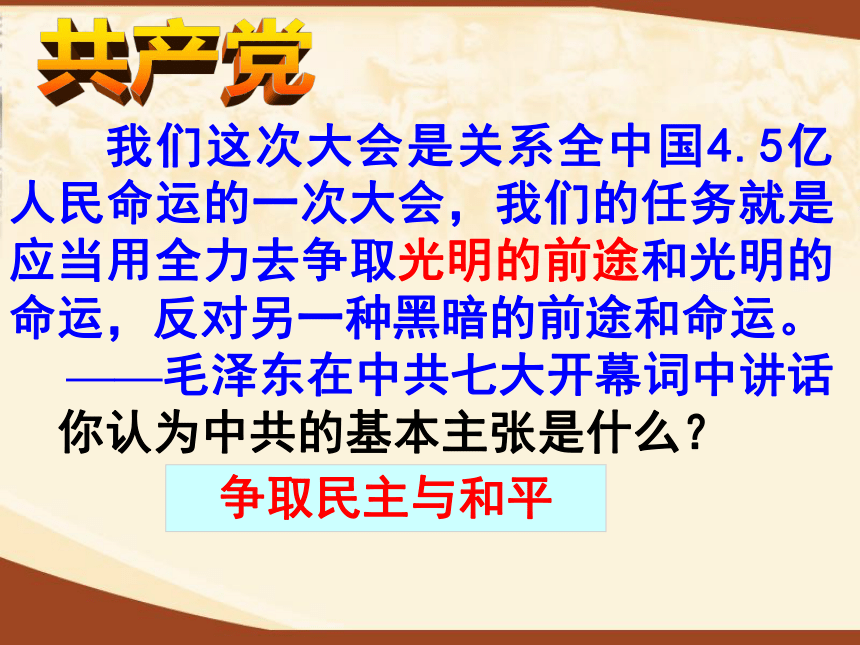 共产党

我们这次大会是关系全中国4.5亿人民命运的一次大会，我们的任务就是应当用全力去争取光明的前途和光明的命运，反对另一种黑暗的前途和命运。

——毛泽东在中共七大开幕词中讲话

你认为中共的基本主张是什么？

争取民主与和平